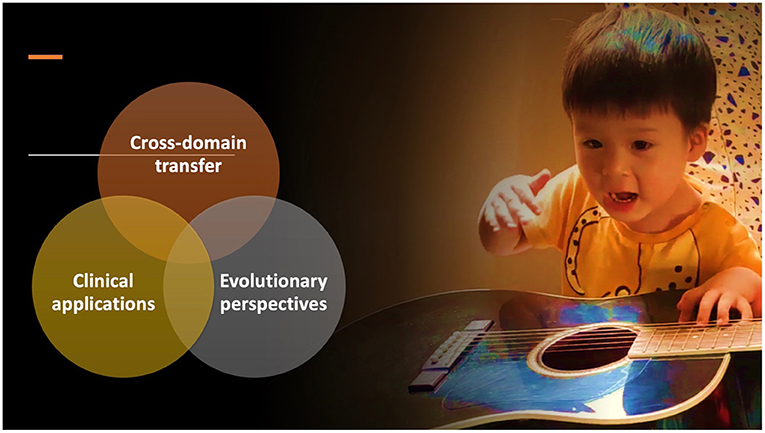 Cross-domain transfer

Clinical applications

Evolutionary perspectives